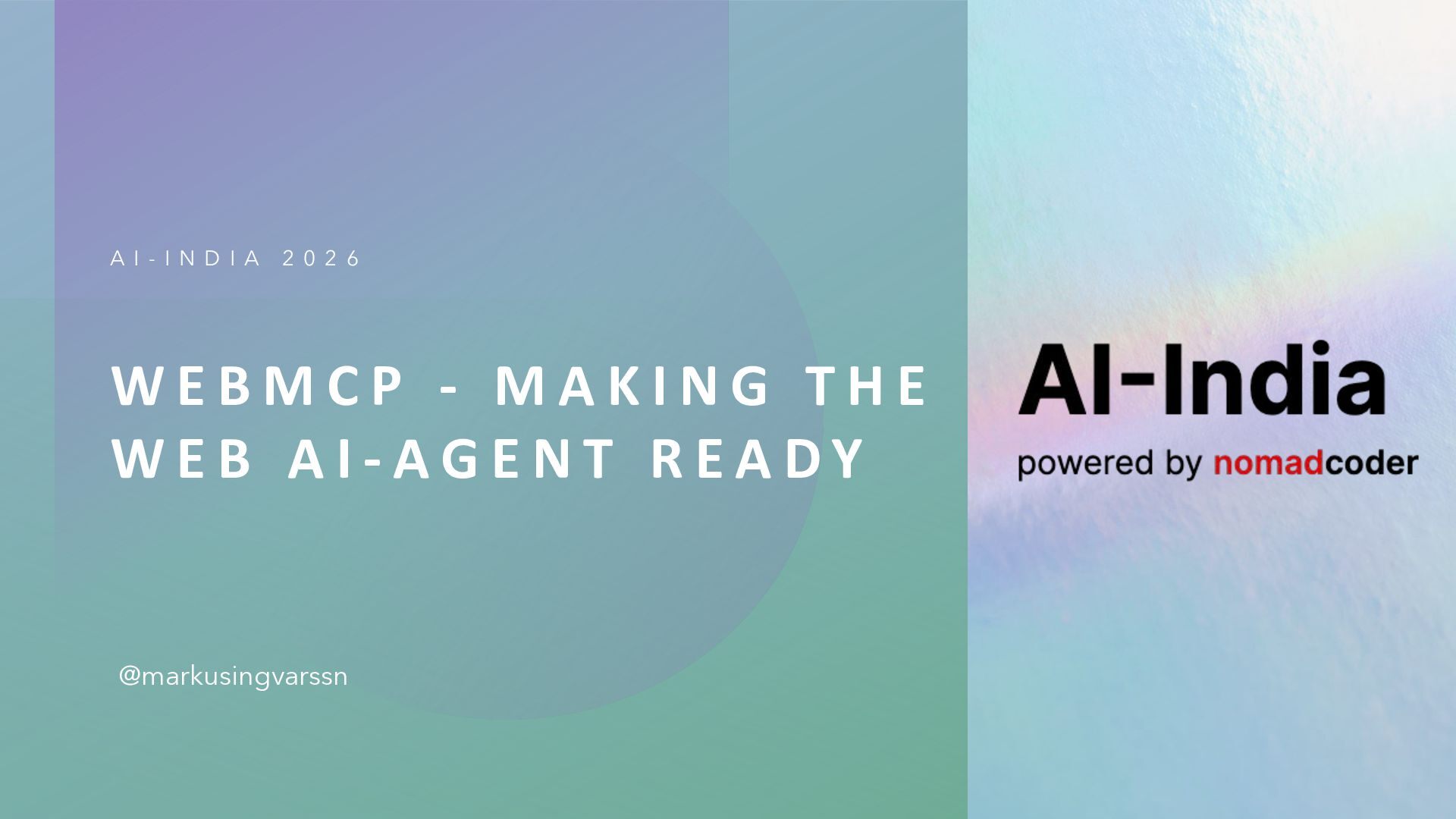 AI-INDIA 2026

WEBMCP - MAKING THE WEB AI-AGENT READY

@markusingvarssn

AI-India
powered by nomadcoder